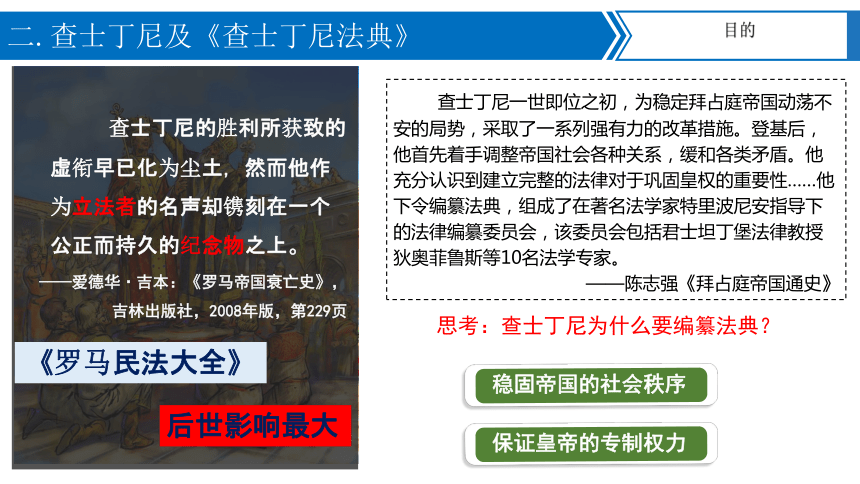 二. 查士丁尼及《查士丁尼法典》

目的

查士丁尼的胜利所获致的虚衔早已化为尘土，然而他作为立法者的名声却镌刻在一个公正而持久的纪念物之上。

——爱德华·吉本：《罗马帝国衰亡史》，吉林出版社，2008年版，第229页

《罗马民法大全》

后世影响最大

查士丁尼一世即位之初，为稳定拜占庭帝国动荡不安的局势，采取了一系列强有力的改革措施。登基后，他首先着手调整帝国社会各种关系，缓和各类矛盾。他充分认识到建立完整的法律对于巩固皇权的重要性……他下令编纂法典，组成了在著名法学家特里波尼安指导下的法律编纂委员会，该委员会包括君士坦丁堡法律教授狄奥菲鲁斯等10名法学专家。

——陈志强《拜占庭帝国通史》

思考：查士丁尼为什么要编纂法典？

稳固帝国的社会秩序

保证皇帝的专制权力